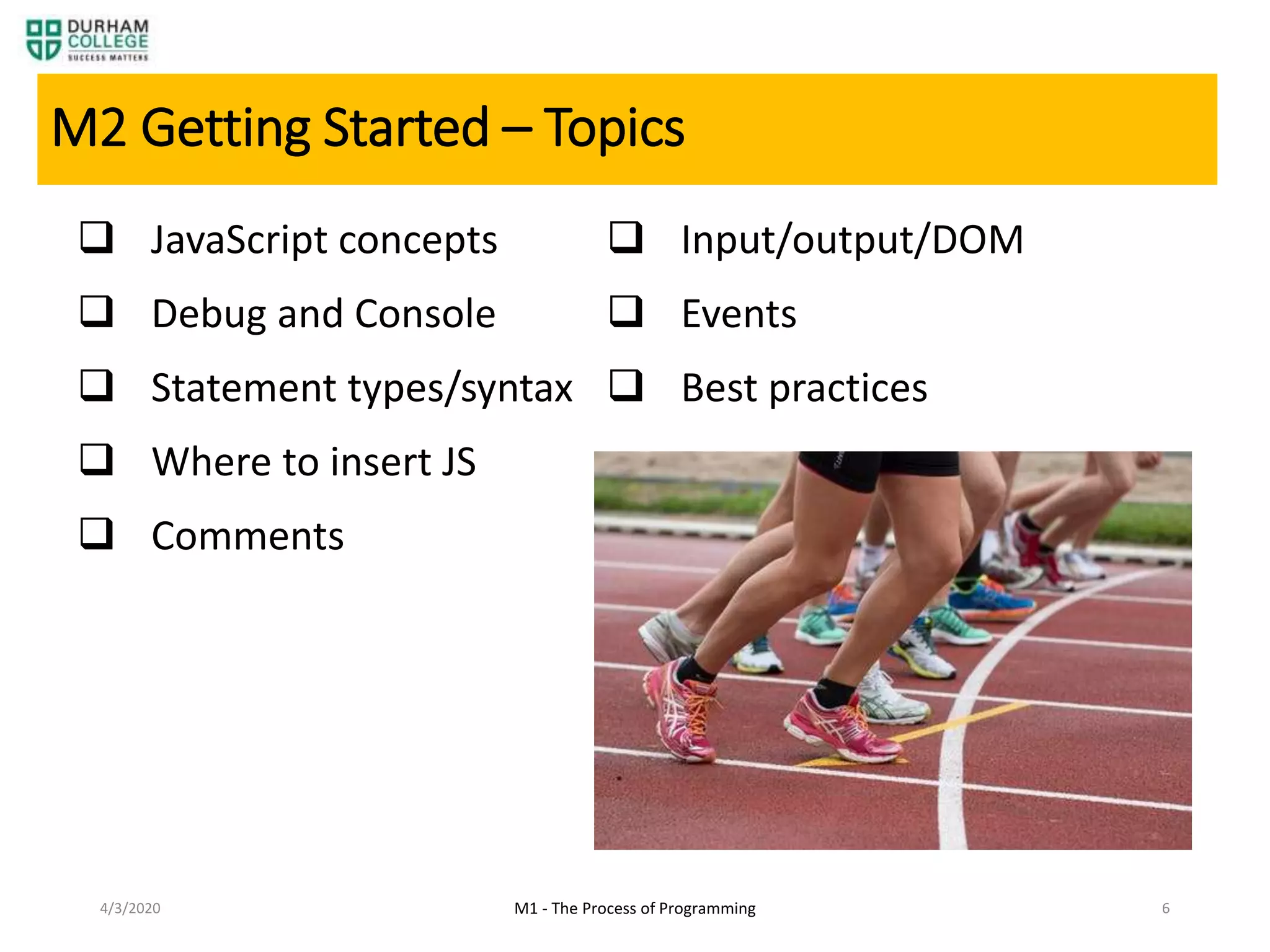 DURHAM COLLEGE
SUCCESS MATTERS

M2 Getting Started – Topics

❑ JavaScript concepts
❑ Debug and Console
❑ Statement types/syntax
❑ Where to insert JS
❑ Comments

❑ Input/output/DOM
❑ Events
❑ Best practices

4/3/2020
M1 - The Process of Programming
6